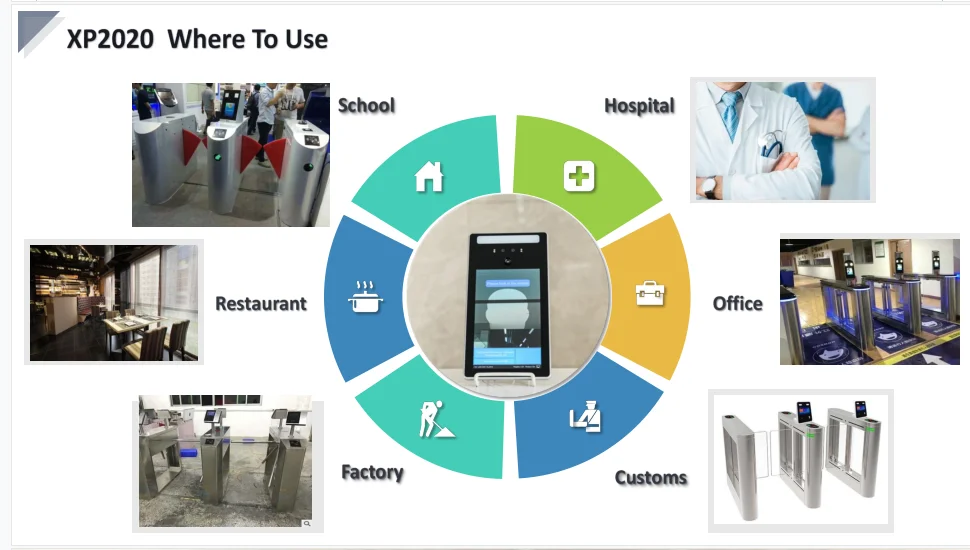 XP2020 Where To Use

School

Hospital

Restaurant

Office

Factory

Customs